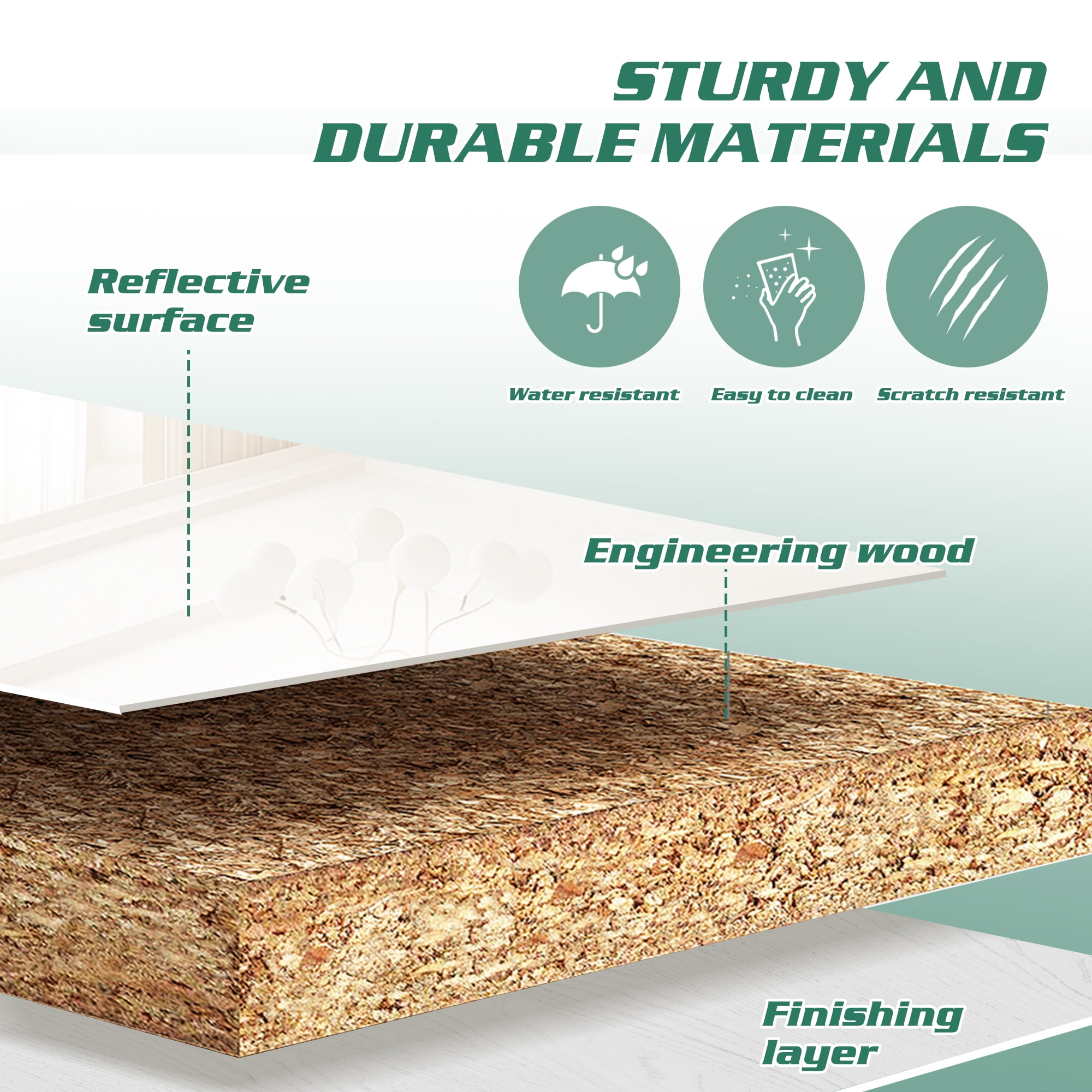 STURDY AND DURABLE MATERIALS

Reflective surface

Water resistant

Easy to clean

Scratch resistant

Engineering wood

Finishing layer